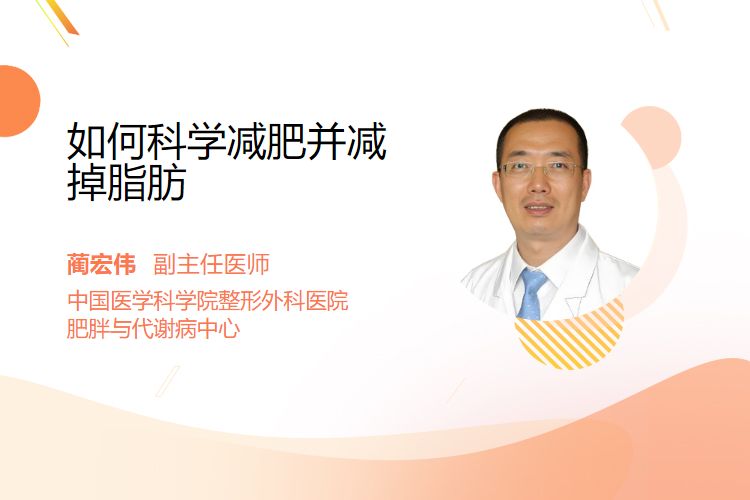 如何科学减肥并减掉脂肪

蔺宏伟 副主任医师

中国医学科学院整形外科医院
肥胖与代谢病中心